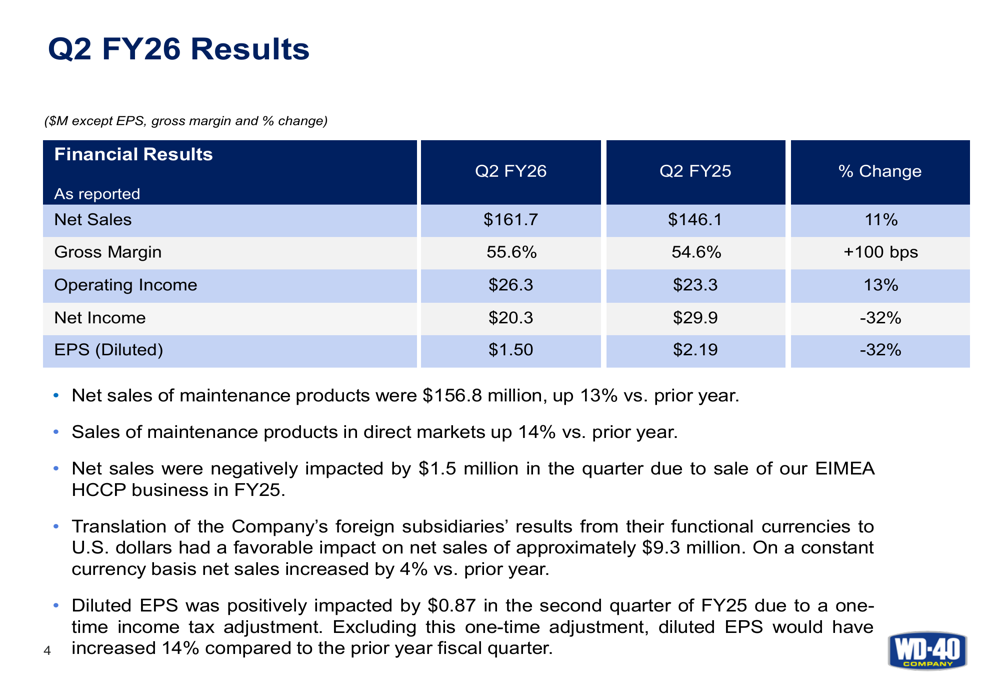 Q2 FY26 Results

($M except EPS, gross margin and % change)

| Financial Results As reported | Q2 FY26 | Q2 FY25 | % Change |
|---|---|---|---|
| Net Sales | \$161.7 | \$146.1 | 11% |
| Gross Margin | 55.6% | 54.6% | +100 bps |
| Operating Income | \$26.3 | \$23.3 | 13% |
| Net Income | \$20.3 | \$29.9 | -32% |
| EPS (Diluted) | \$1.50 | \$2.19 | -32% |

• Net sales of maintenance products were \$156.8 million, up 13% vs. prior year.

• Sales of maintenance products in direct markets up 14% vs. prior year.

• Net sales were negatively impacted by \$1.5 million in the quarter due to sale of our EIMEA HCCP business in FY25.

• Translation of the Company's foreign subsidiaries' results from their functional currencies to U.S. dollars had a favorable impact on net sales of approximately \$9.3 million. On a constant currency basis net sales increased by 4% vs. prior year.

• Diluted EPS was positively impacted by \$0.87 in the second quarter of FY25 due to a one-time income tax adjustment. Excluding this one-time adjustment, diluted EPS would have increased 14% compared to the prior year fiscal quarter.

4

WD-40 COMPANY